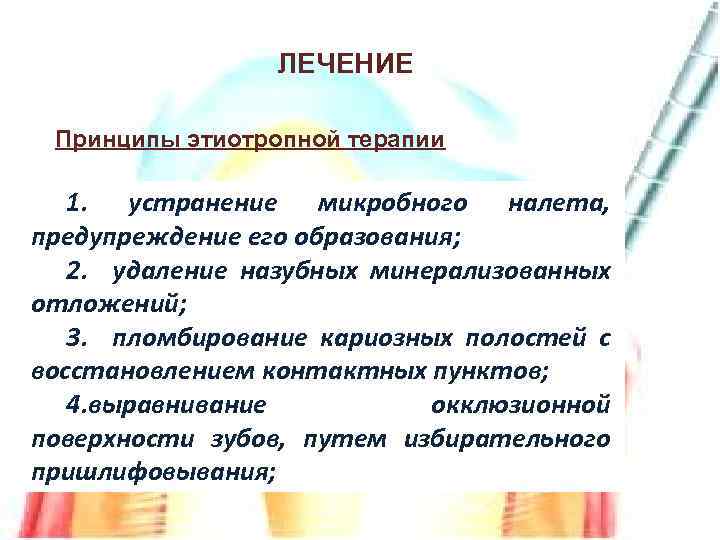 ЛЕЧЕНИЕ

Принципы этиотропной терапии

1. устранение микробного налета, предупреждение его образования;

2. удаление назубных минерализованных отложений;

3. пломбирование кариозных полостей с восстановлением контактных пунктов;

4.выравнивание окклюзионной поверхности зубов, путем избирательного пришлифовывания;